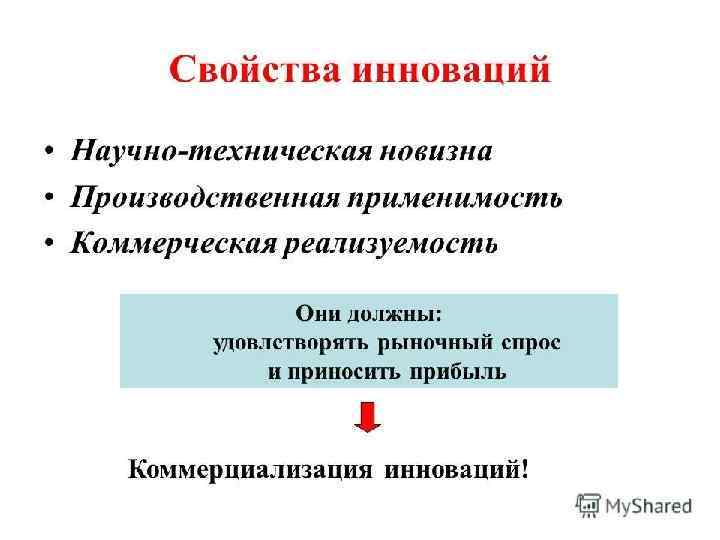 Свойства инноваций

• Научно-техническая новизна
• Производственная применимость
• Коммерческая реализуемость

Они должны:
удовлетворять рыночный спрос
и приносить прибыль

Коммерциализация инноваций!

MyShared